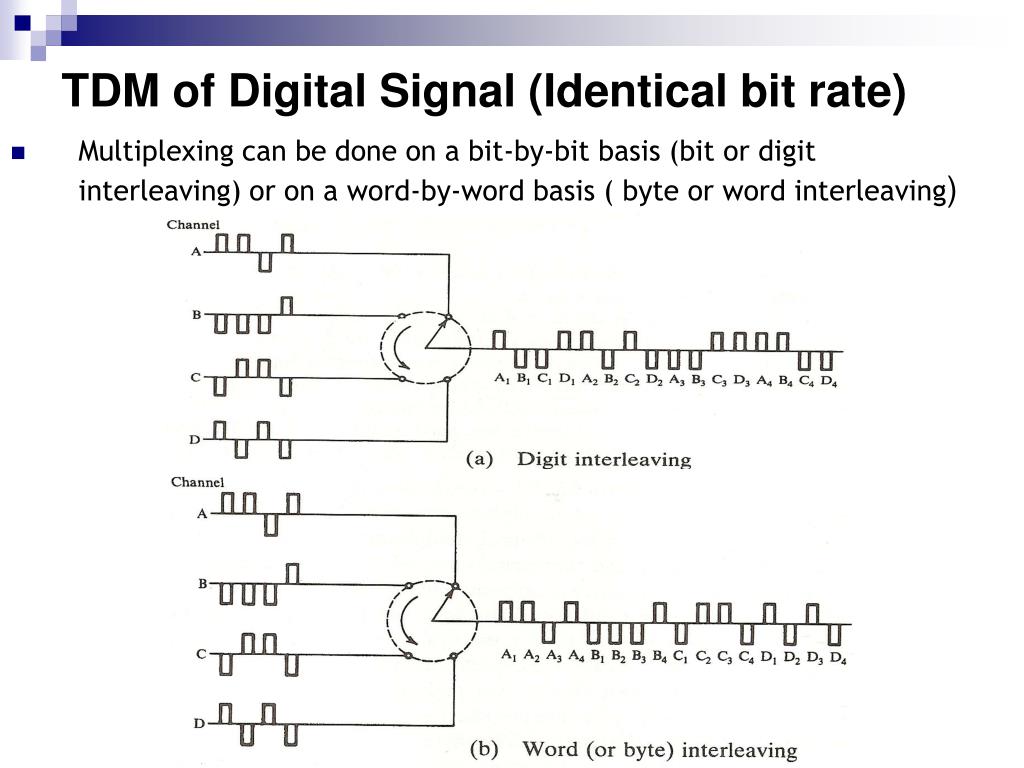 TDM of Digital Signal (Identical bit rate)

Multiplexing can be done on a bit-by-bit basis (bit or digit interleaving) or on a word-by-word basis ( byte or word interleaving)

Channel

A

B

C

D

$A_1$ $B_1$ $C_1$ $D_1$ $A_2$ $B_2$ $C_2$ $D_2$ $A_3$ $B_3$ $C_3$ $D_3$ $A_4$ $B_4$ $C_4$ $D_4$

(a) Digit interleaving

Channel

A

B

C

D

$A_1$ $A_2$ $A_3$ $A_4$ $B_1$ $B_2$ $B_3$ $B_4$ $C_1$ $C_2$ $C_3$ $C_4$ $D_1$ $D_2$ $D_3$ $D_4$

(b) Word (or byte) interleaving